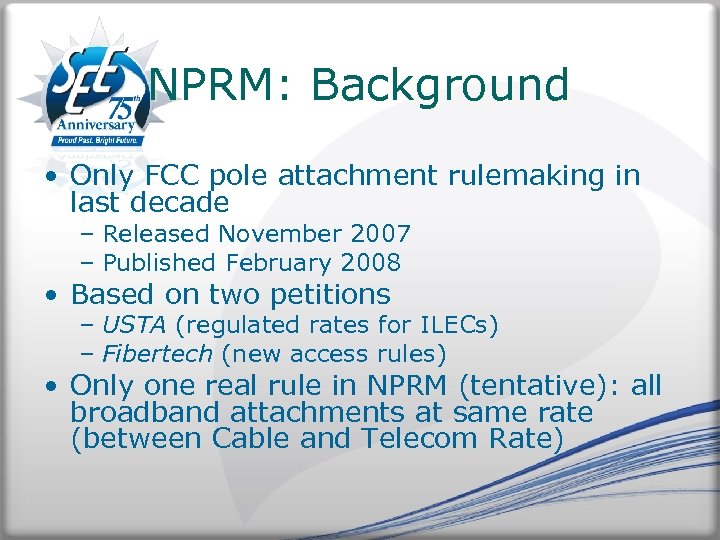 SEE 75th Anniversary
Proud Past. Bright Future.

NPRM: Background

• Only FCC pole attachment rulemaking in last decade
– Released November 2007
– Published February 2008
• Based on two petitions
– USTA (regulated rates for ILECs)
– Fibertech (new access rules)
• Only one real rule in NPRM (tentative): all broadband attachments at same rate (between Cable and Telecom Rate)